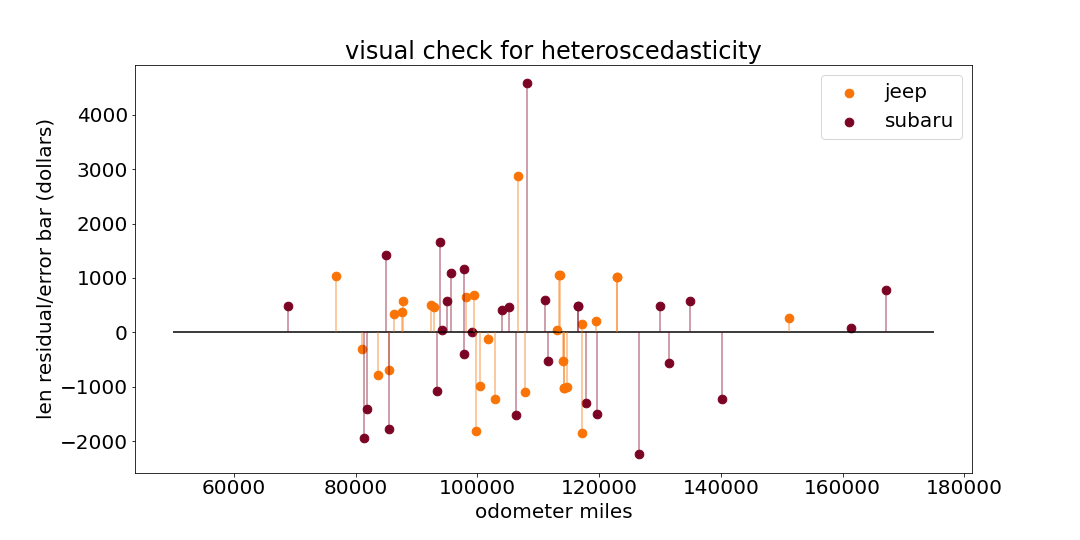 visual check for heteroscedasticity

jeep
subaru

len residual/error bar (dollars)

4000
3000
2000
1000
0
−1000
−2000

60000
80000
100000
120000
140000
160000
180000

odometer miles